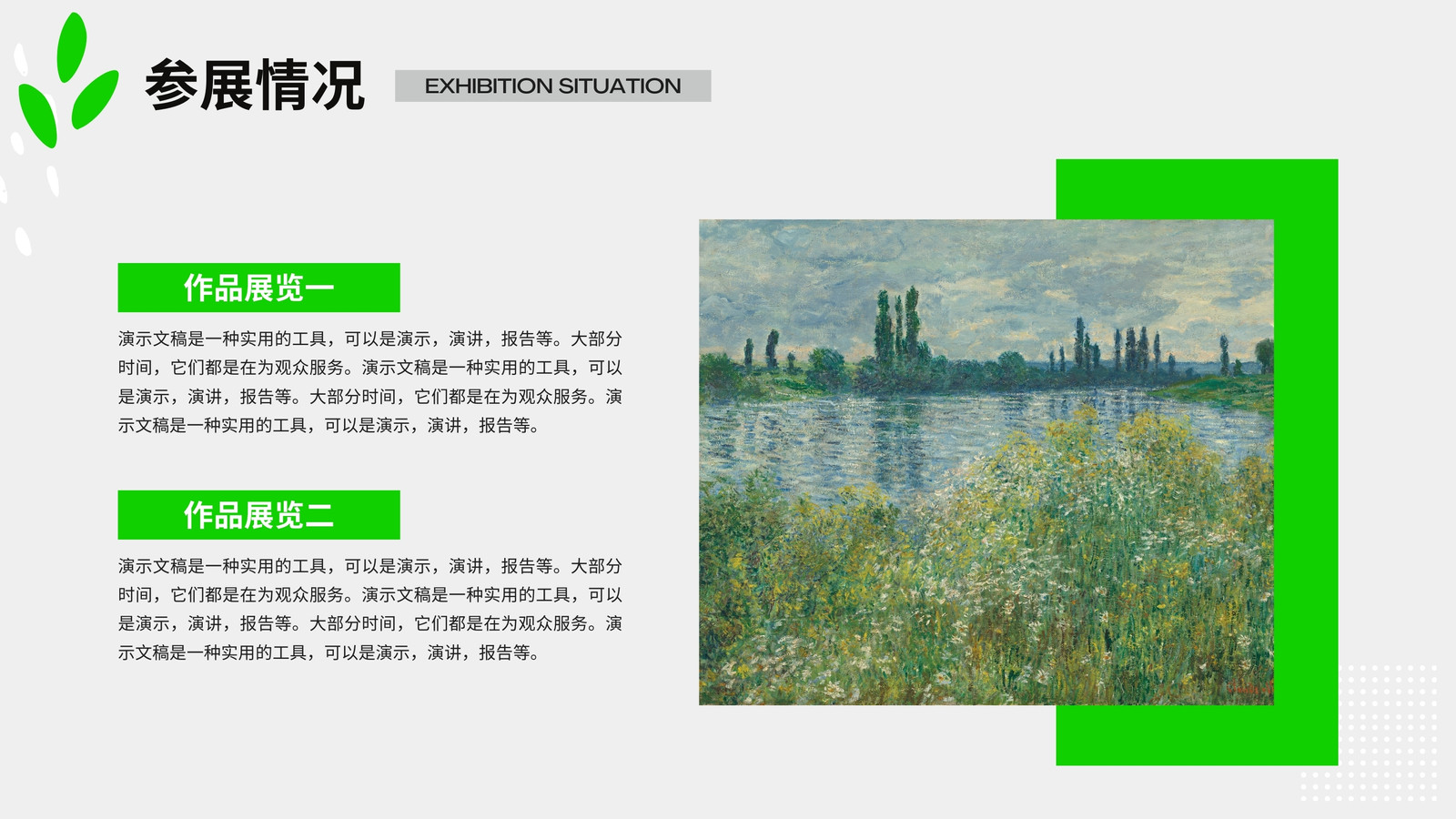 参展情况

EXHIBITION SITUATION

作品展览一

演示文稿是一种实用的工具，可以是演示，演讲，报告等。大部分时间，它们都是在为观众服务。演示文稿是一种实用的工具，可以是演示，演讲，报告等。大部分时间，它们都是在为观众服务。演示文稿是一种实用的工具，可以是演示，演讲，报告等。

作品展览二

演示文稿是一种实用的工具，可以是演示，演讲，报告等。大部分时间，它们都是在为观众服务。演示文稿是一种实用的工具，可以是演示，演讲，报告等。大部分时间，它们都是在为观众服务。演示文稿是一种实用的工具，可以是演示，演讲，报告等。